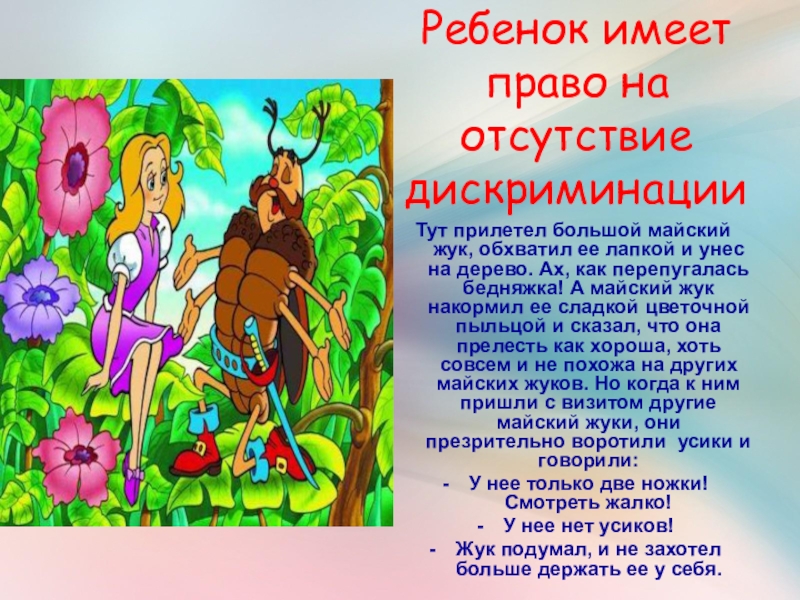 Ребенок имеет право на отсутствие дискриминации

Тут прилетел большой майский жук, обхватил ее лапкой и унес на дерево. Ах, как перепугалась бедняжка! А майский жук накормил ее сладкой цветочной пыльцой и сказал, что она прелесть как хороша, хоть совсем и не похожа на других майских жуков. Но когда к ним пришли с визитом другие майский жуки, они презрительно воротили усики и говорили:

- У нее только две ножки! Смотреть жалко!
- У нее нет усиков!
- Жук подумал, и не захотел больше держать ее у себя.